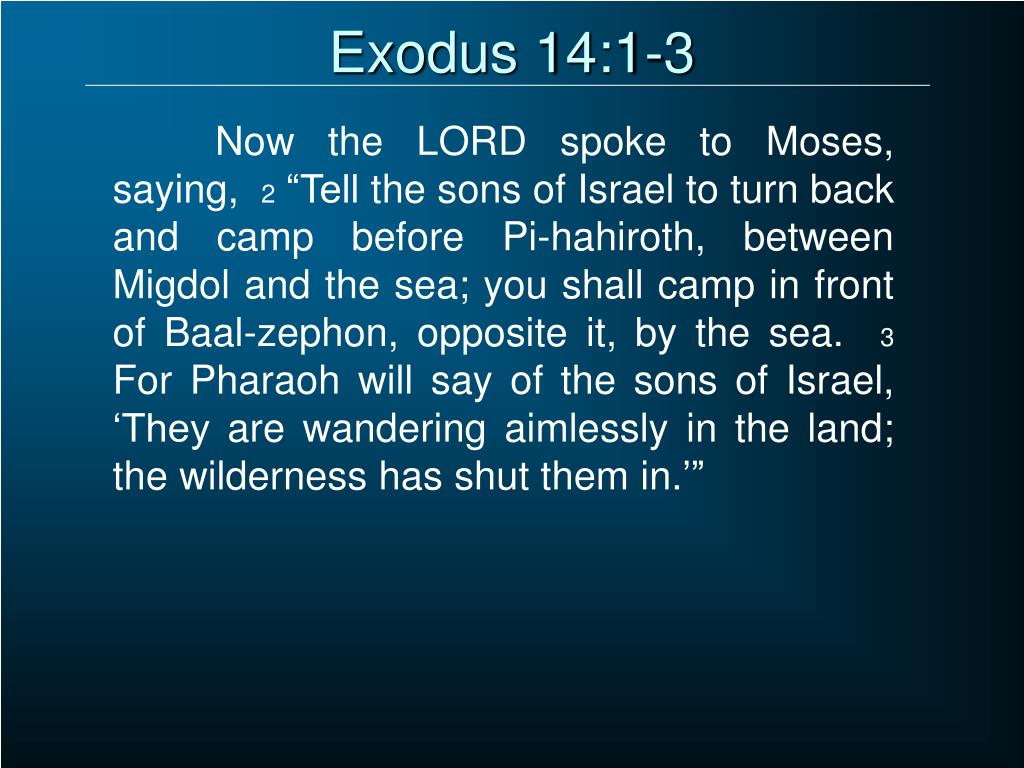 Exodus 14:1-3

Now the LORD spoke to Moses, saying, 2 “Tell the sons of Israel to turn back and camp before Pi-hahiroth, between Migdol and the sea; you shall camp in front of Baal-zephon, opposite it, by the sea. 3 For Pharaoh will say of the sons of Israel, ‘They are wandering aimlessly in the land; the wilderness has shut them in.’”